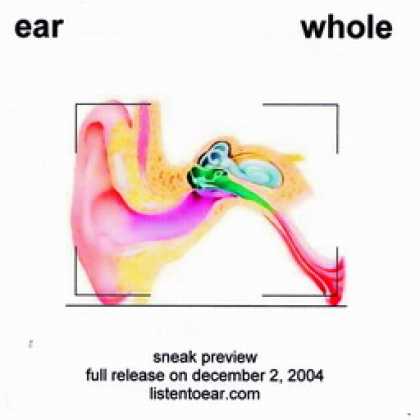 ear whole

sneak preview
full release on december 2, 2004
listentoear.com